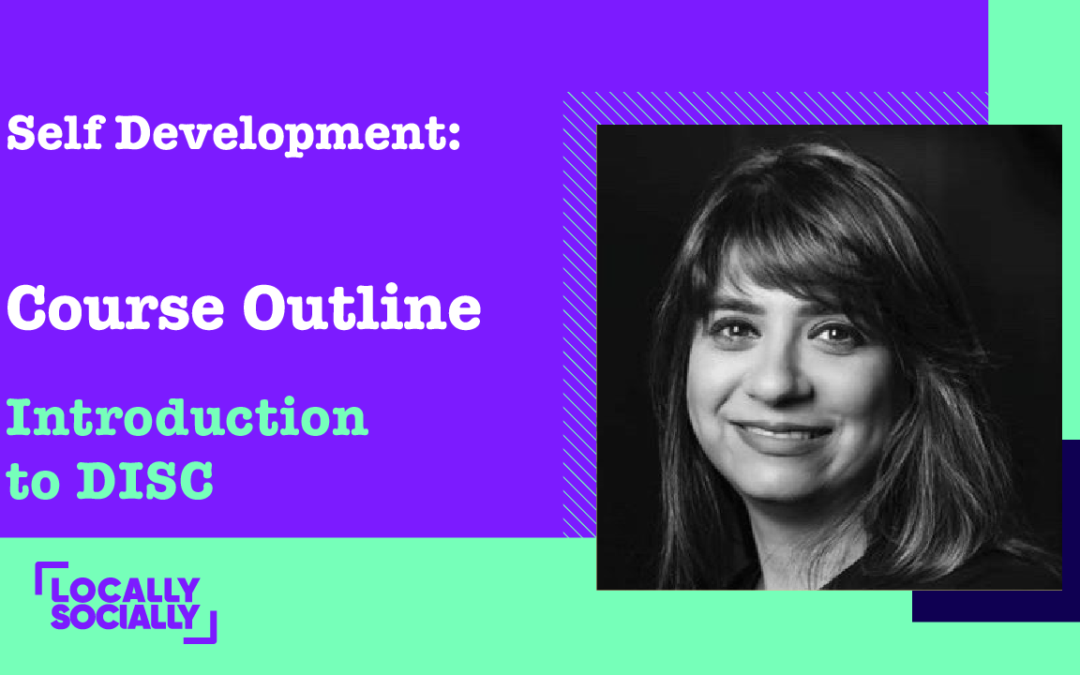 Self Development:

Course Outline

Introduction to DISC

LOCALLY SOCIALLY